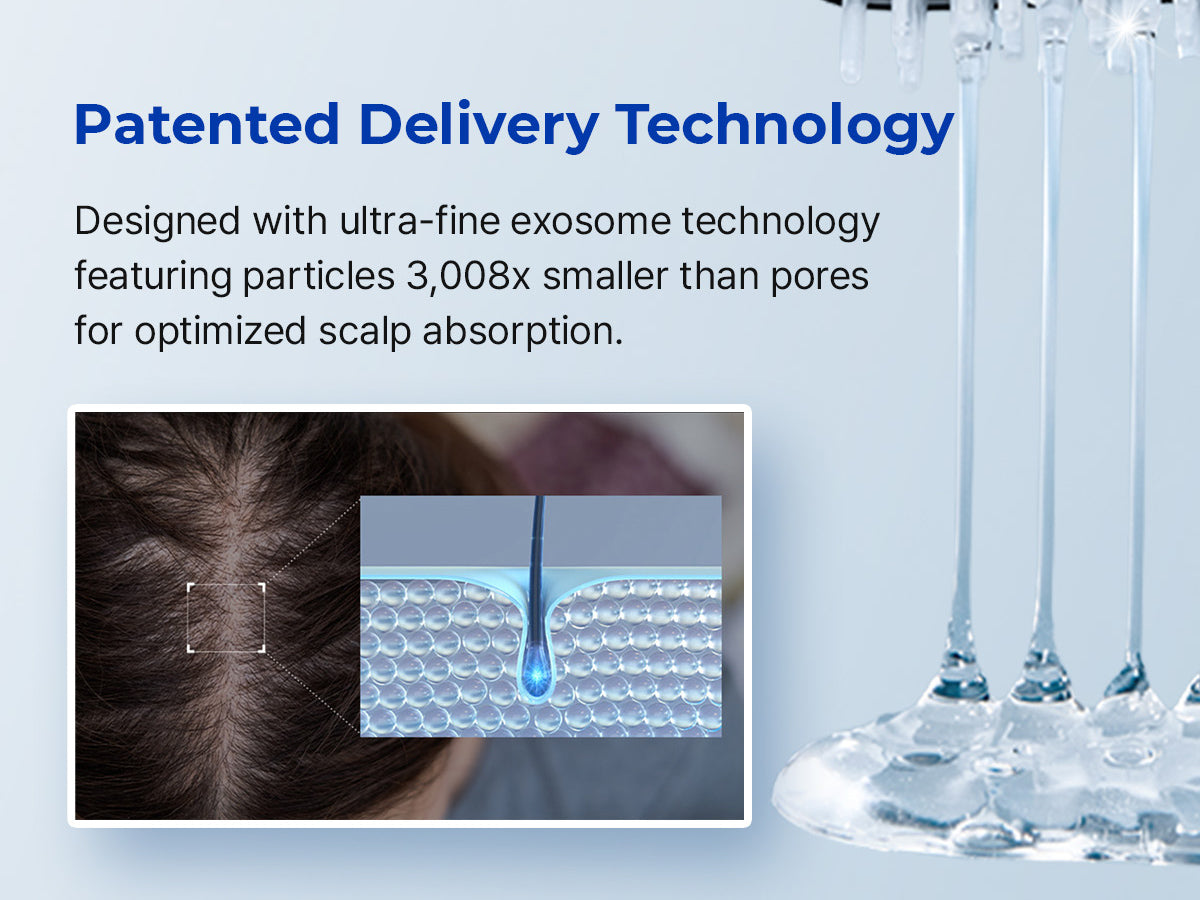 Patented Delivery Technology

Designed with ultra-fine exosome technology featuring particles 3,008x smaller than pores for optimized scalp absorption.